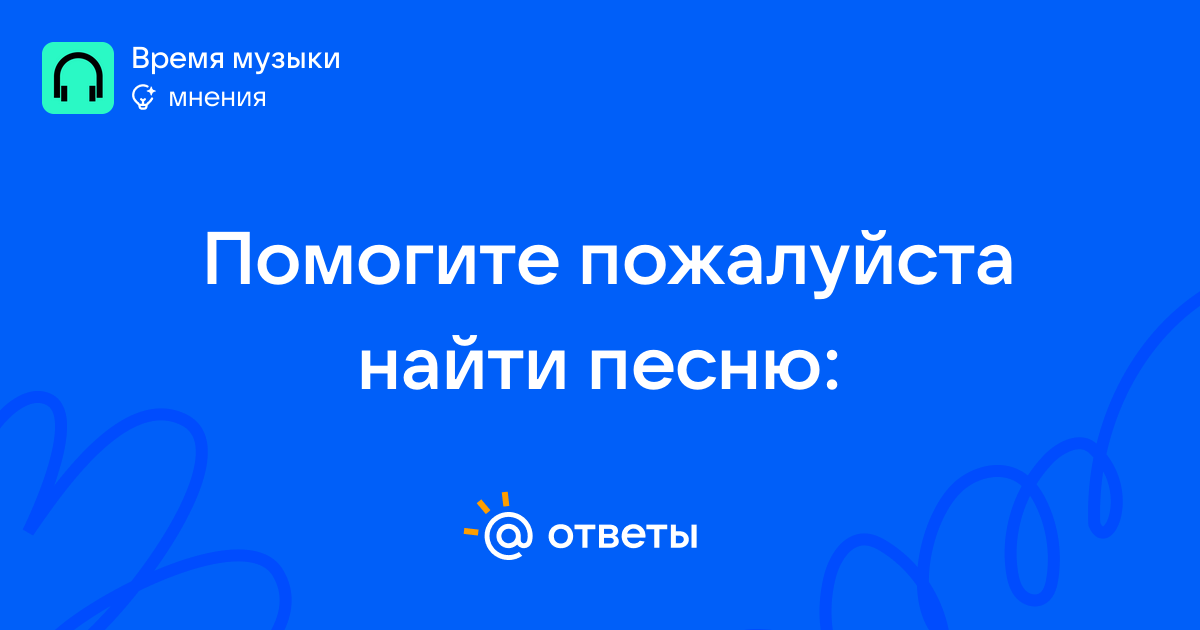 Время музыки
мнения

Помогите пожалуйста найти песню:

@ ответы